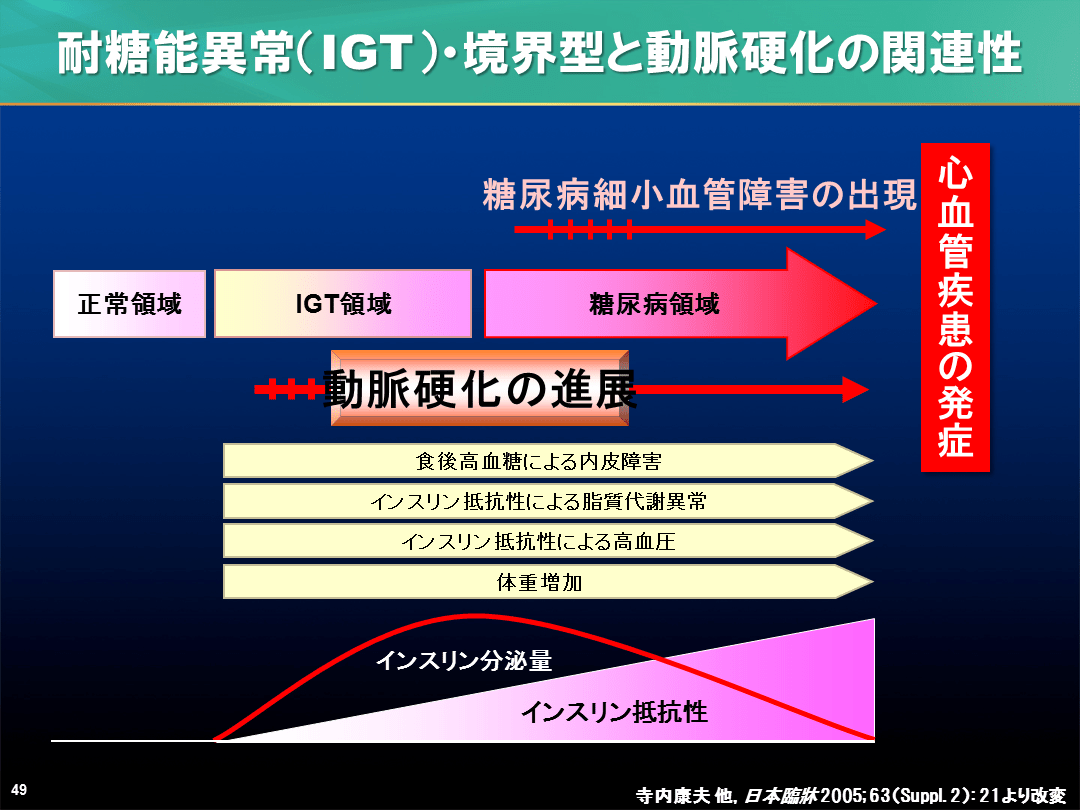 耐糖能異常(IGT)・境界型と動脈硬化の関連性

糖尿病細小血管障害の出現

心血管疾患の発症

正常領域

IGT領域

糖尿病領域

動脈硬化の進展

食後高血糖による内皮障害

インスリン抵抗性による脂質代謝異常

インスリン抵抗性による高血圧

体重増加

インスリン分泌量

インスリン抵抗性

49

寺内康夫 他, 日本臨牀 2005; 63(Suppl. 2): 21より改変